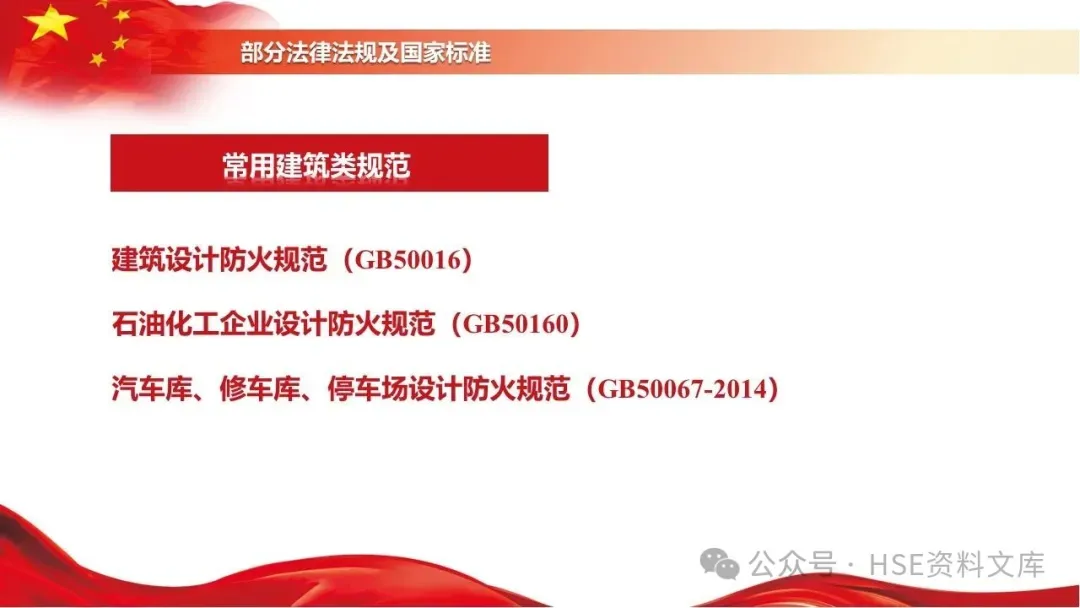 部分法律法规及国家标准

常用建筑类规范

建筑设计防火规范（GB50016）

石油化工企业设计防火规范（GB50160）

汽车库、修车库、停车场设计防火规范（GB50067-2014）

公众号 · HSE资料文库